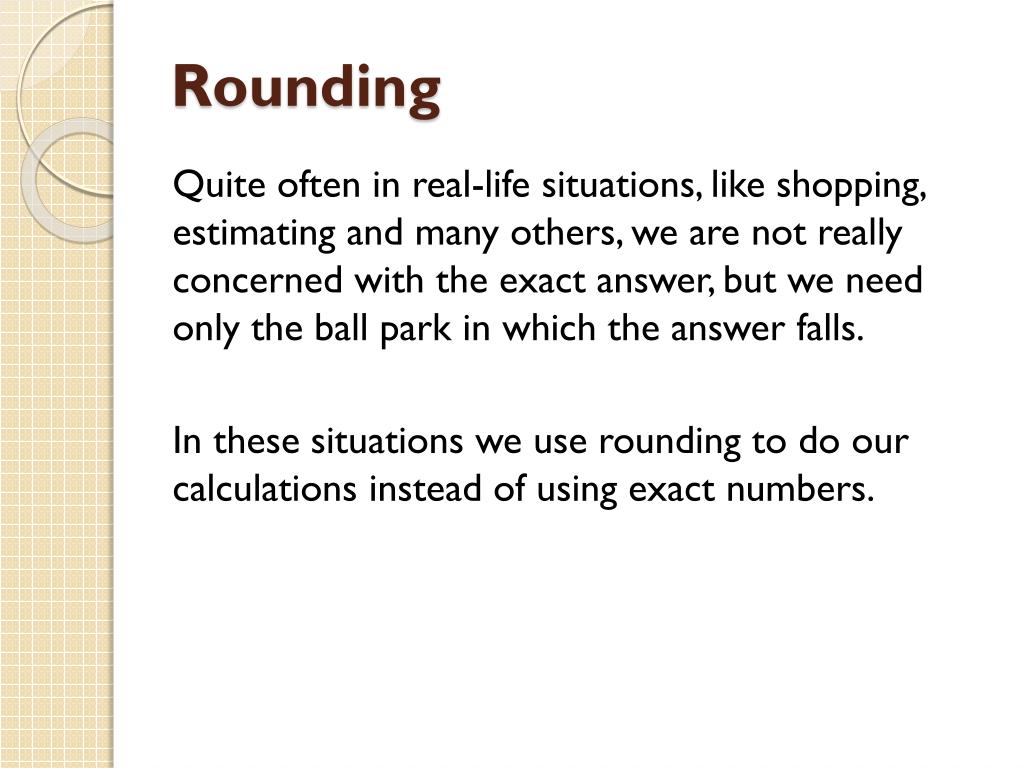 Rounding

Quite often in real-life situations, like shopping, estimating and many others, we are not really concerned with the exact answer, but we need only the ball park in which the answer falls.

In these situations we use rounding to do our calculations instead of using exact numbers.